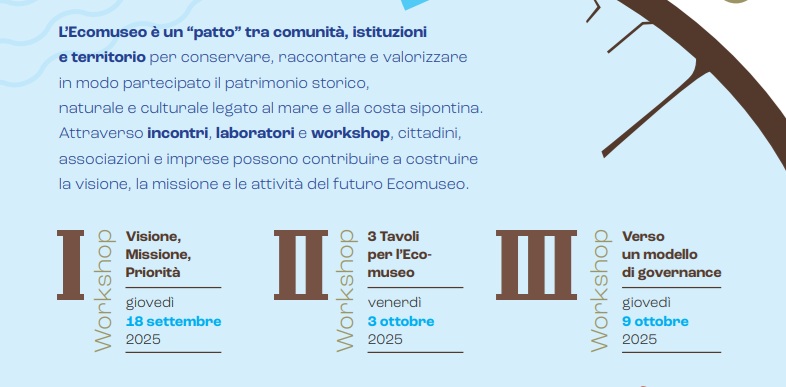 L'Ecomuseo è un "patto" tra comunità, istituzioni e territorio per conservare, raccontare e valorizzare in modo partecipato il patrimonio storico, naturale e culturale legato al mare e alla costa sipontina. Attraverso incontri, laboratori e workshop, cittadini, associazioni e imprese possono contribuire a costruire la visione, la missione e le attività del futuro Ecomuseo.

I Workshop
Visione, Missione, Priorità
giovedì
18 settembre
2025

II Workshop
3 Tavoli per l'Ecomuseo
venerdì
3 ottobre
2025

III Workshop
Verso un modello di governance
giovedì
9 ottobre
2025